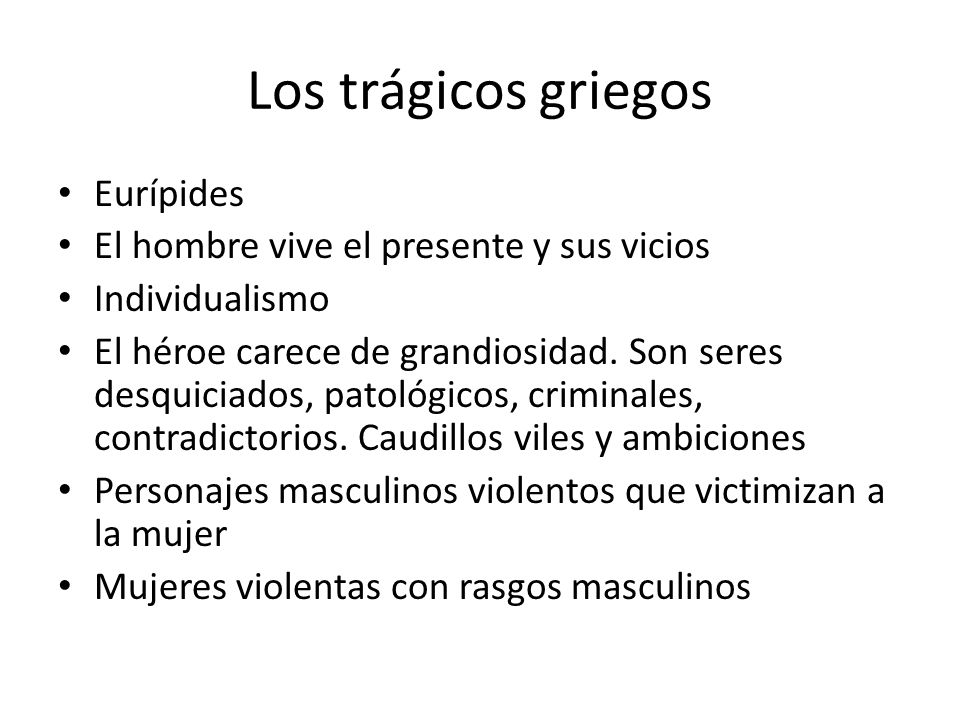 Los trágicos griegos

• Eurípides
• El hombre vive el presente y sus vicios
• Individualismo
• El héroe carece de grandiosidad. Son seres desquiciados, patológicos, criminales, contradictorios. Caudillos viles y ambiciones
• Personajes masculinos violentos que victimizan a la mujer
• Mujeres violentas con rasgos masculinos